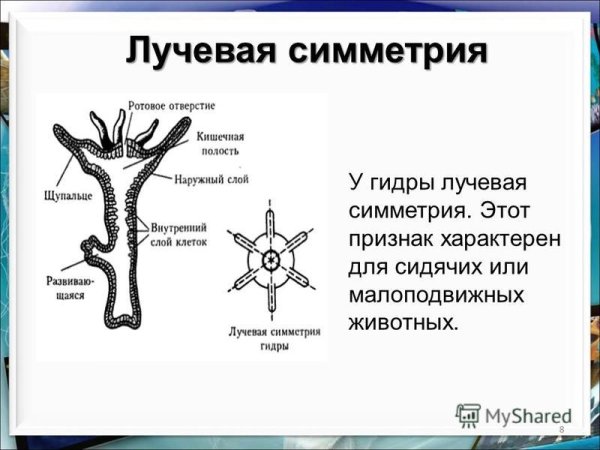 Лучевая симметрия

Ротовое отверстие

Кишечная полость

Наружный слой

Щупальце

Внутренний слой клеток

Развивающаяся

Лучевая симметрия гидры

У гидры лучевая симметрия. Этот признак характерен для сидячих или малоподвижных животных.

MyShared

8